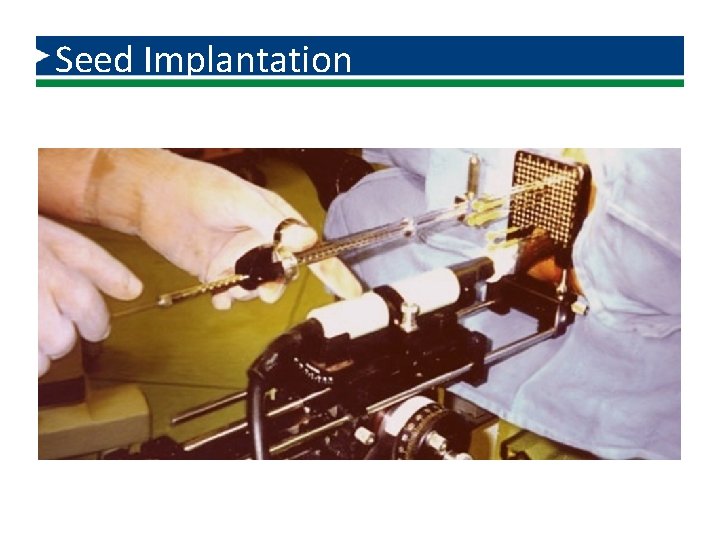 Seed Implantation